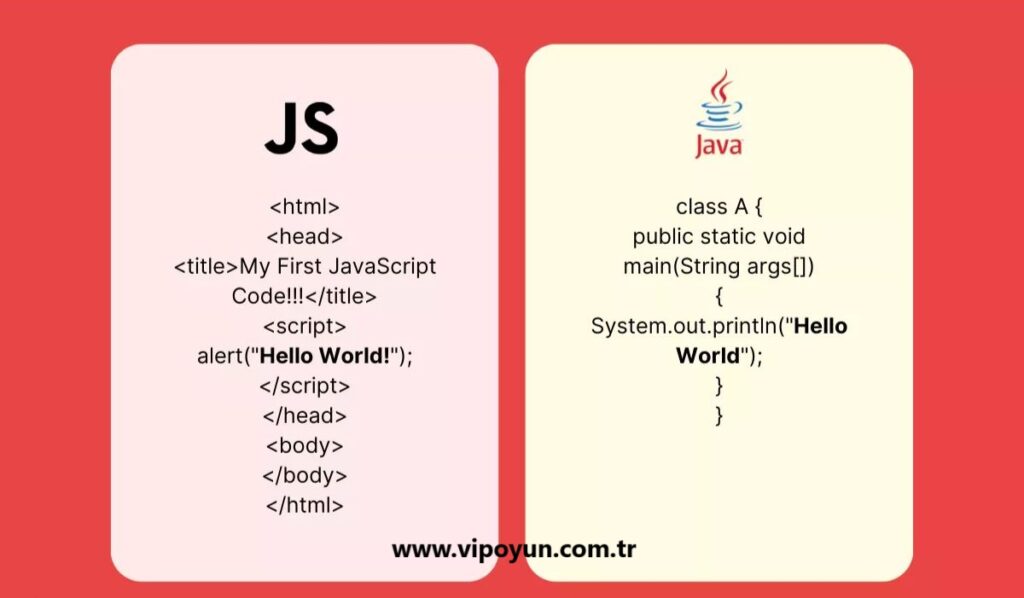 JS

<html>
<head>
<title>My First JavaScript Code!!!</title>
<script>
alert("Hello World!");
</script>
</head>
<body>
</body>
</html>

Java

class A {
public static void main(String args[])
{
System.out.println("Hello World");
}
}

www.vipoyun.com.tr